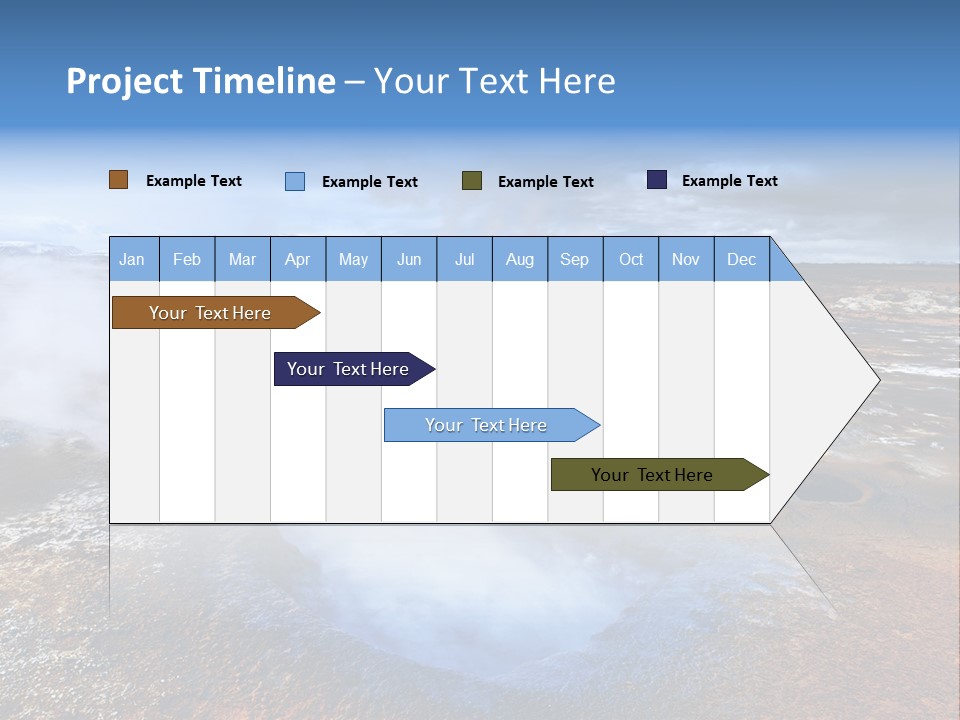 Project Timeline – Your Text Here

Example Text Example Text Example Text Example Text

| Jan | Feb | Mar | Apr | May | Jun | Jul | Aug | Sep | Oct | Nov | Dec |
|---|---|---|---|---|---|---|---|---|---|---|---|

Your Text Here

Your Text Here

Your Text Here

Your Text Here